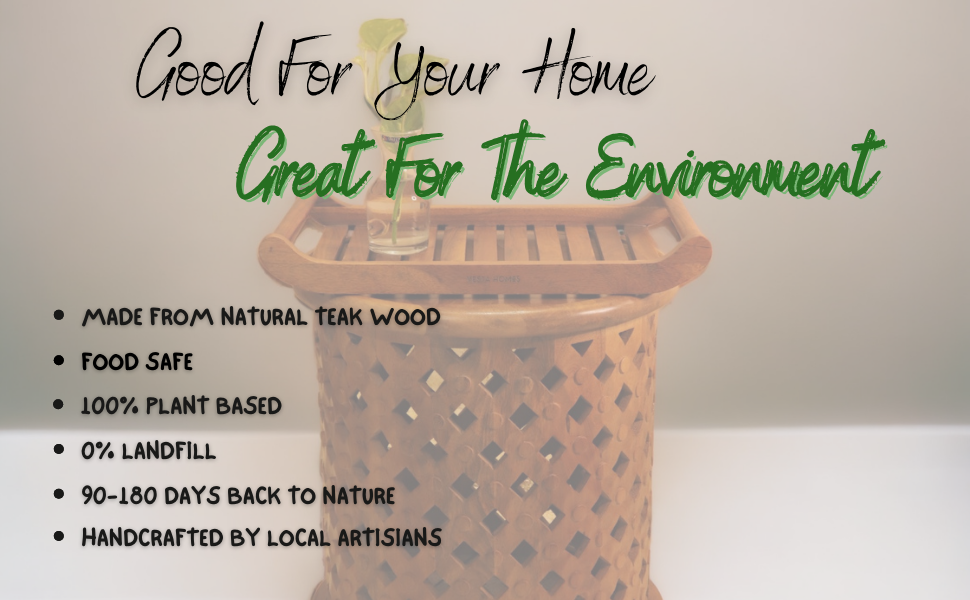 Good For Your Home
Great For The Environment

- MADE FROM NATURAL TEAK WOOD
- FOOD SAFE
- 100% PLANT BASED
- 0% LANDFILL
- 90-180 DAYS BACK TO NATURE
- HANDCRAFTED BY LOCAL ARTISIANS